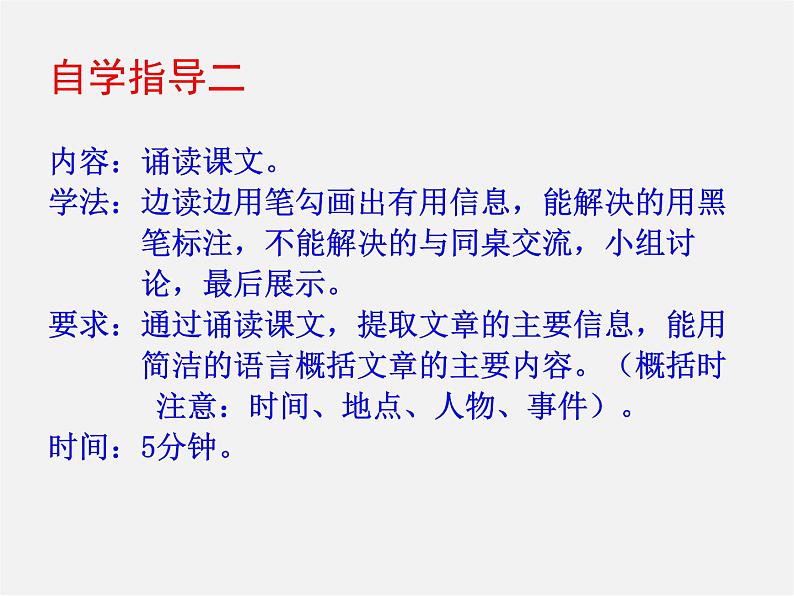 自学指导二

内容：诵读课文。

学法：边读边用笔勾画出有用信息，能解决的用黑笔标注，不能解决的与同桌交流，小组讨论，最后展示。

要求：通过诵读课文，提取文章的主要信息，能用简洁的语言概括文章的主要内容。（概括时注意：时间、地点、人物、事件）。

时间：5分钟。